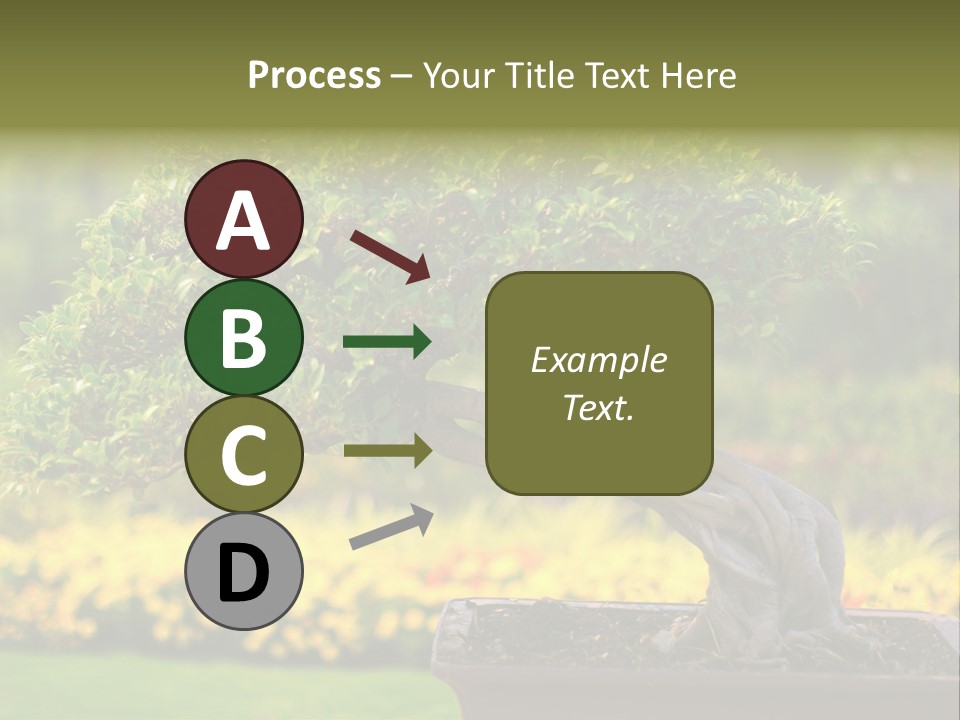 Process – Your Title Text Here

A

B

C

D

Example Text.